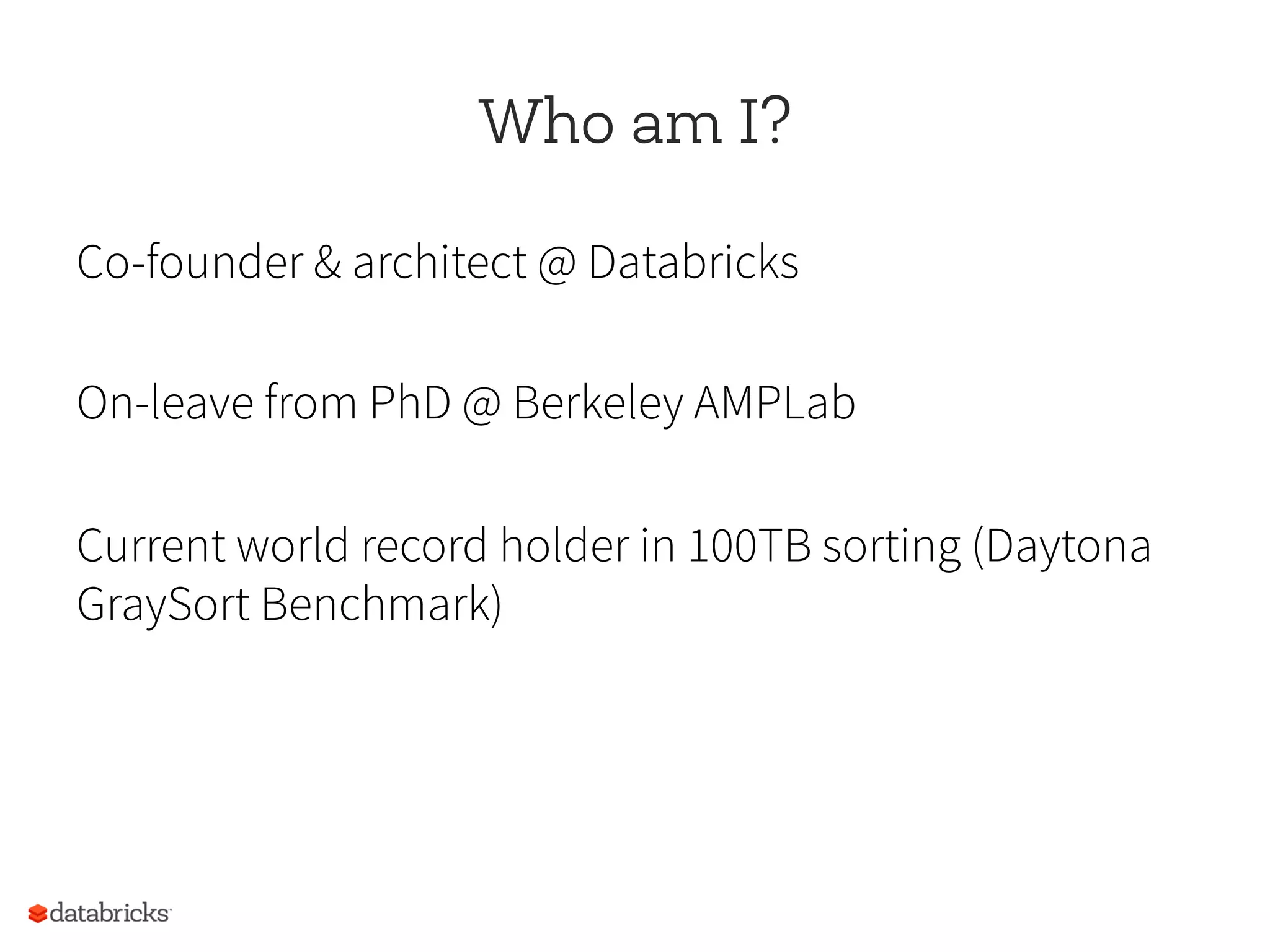 Who am I?

Co-founder & architect @ Databricks

On-leave from PhD @ Berkeley AMPLab

Current world record holder in 100TB sorting (Daytona GraySort Benchmark)

databricks